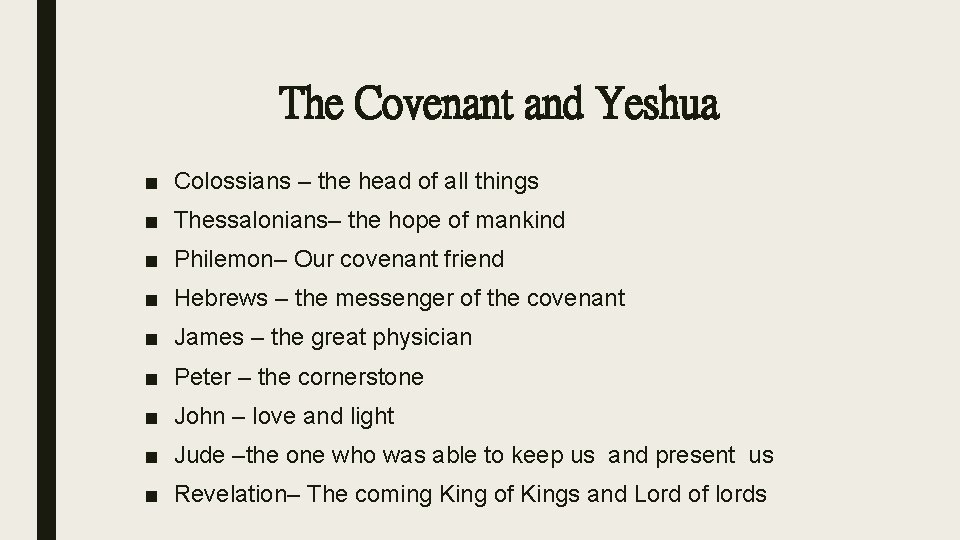 The Covenant and Yeshua

■ Colossians – the head of all things
■ Thessalonians– the hope of mankind
■ Philemon– Our covenant friend
■ Hebrews – the messenger of the covenant
■ James – the great physician
■ Peter – the cornerstone
■ John – love and light
■ Jude –the one who was able to keep us and present us
■ Revelation– The coming King of Kings and Lord of lords